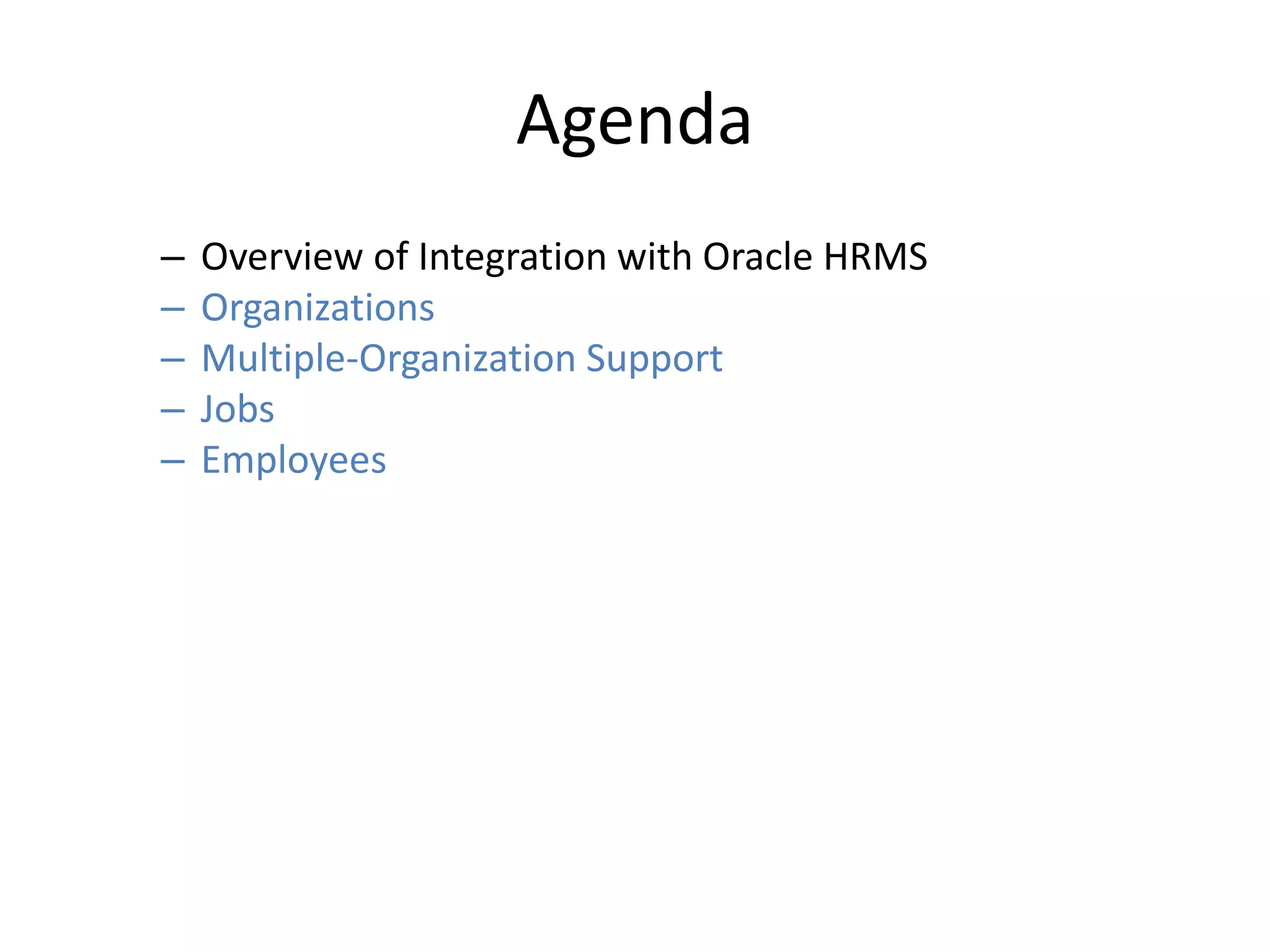 Agenda

– Overview of Integration with Oracle HRMS
– Organizations
– Multiple-Organization Support
– Jobs
– Employees